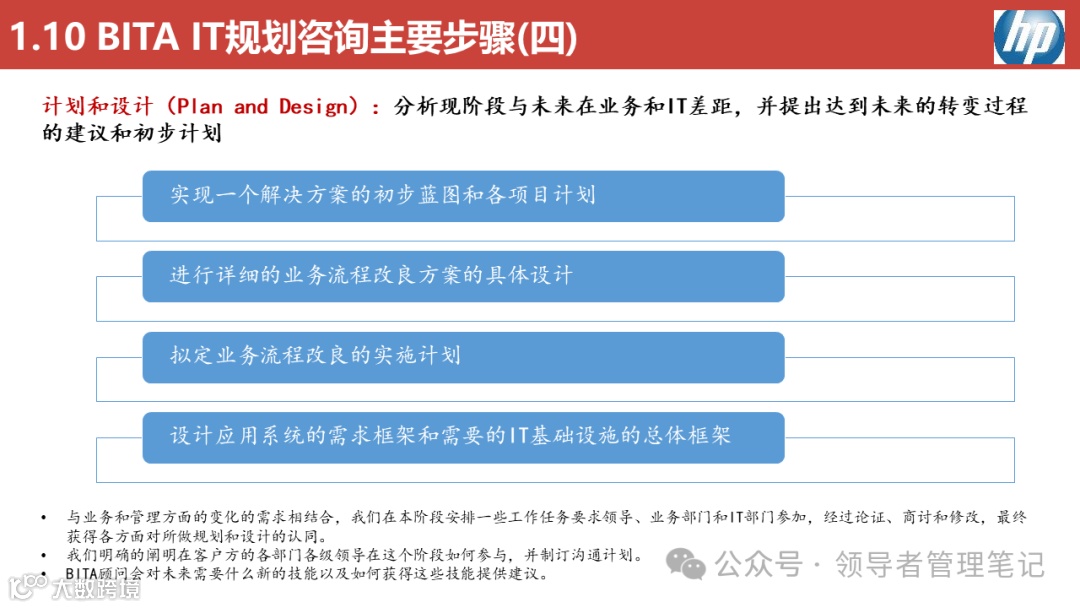 1.10 BITA IT规划咨询主要步骤(四)

hp

计划和设计（Plan and Design）：分析现阶段与未来在业务和IT差距，并提出达到未来的转变过程的建议和初步计划

实现一个解决方案的初步蓝图和各项目计划

进行详细的业务流程改良方案的具体设计

拟定业务流程改良的实施计划

设计应用系统的需求框架和需要的IT基础设施的总体框架

• 与业务和管理方面的变化的需求相结合，我们在本阶段安排一些工作任务要求领导、业务部门和IT部门参加，经过论证、商讨和修改，最终获得各方面对所做规划和设计的认同。
• 我们明确的阐明在客户方的各部门各级领导在这个阶段如何参与，并制订沟通计划。
• BITA顾问会对未来需要什么新的技能以及如何获得这些技能提供建议。

公众号 · 领导者管理笔记

大数跨境